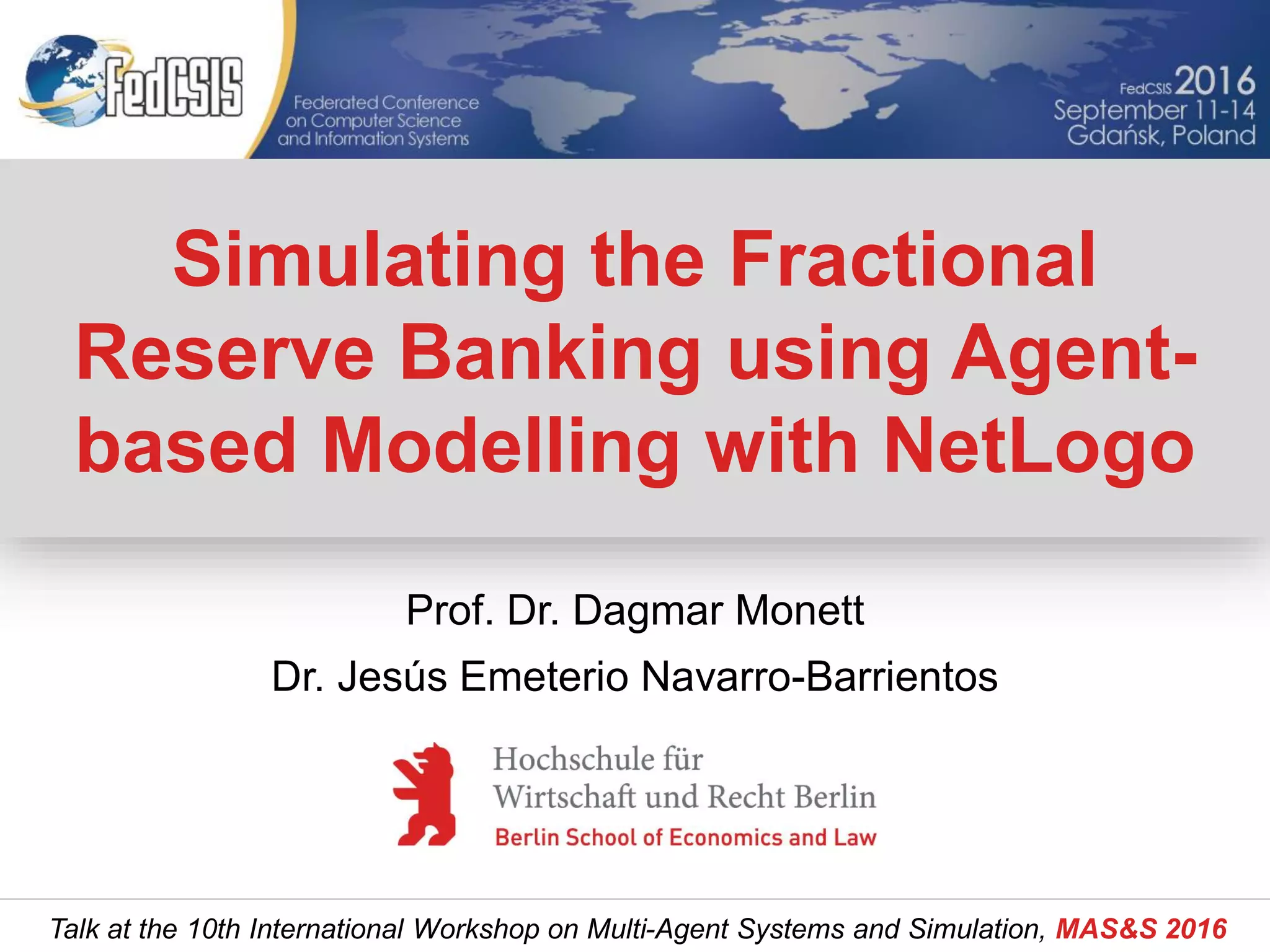 FedCSIS

Federated Conference on Computer Science and Information Systems

FedCSIS 2016
September 11-14
Gdańsk, Poland

Simulating the Fractional Reserve Banking using Agent-based Modelling with NetLogo

Prof. Dr. Dagmar Monett

Dr. Jesús Emeterio Navarro-Barrientos

Hochschule für Wirtschaft und Recht Berlin
Berlin School of Economics and Law

Talk at the 10th International Workshop on Multi-Agent Systems and Simulation, MAS&S 2016